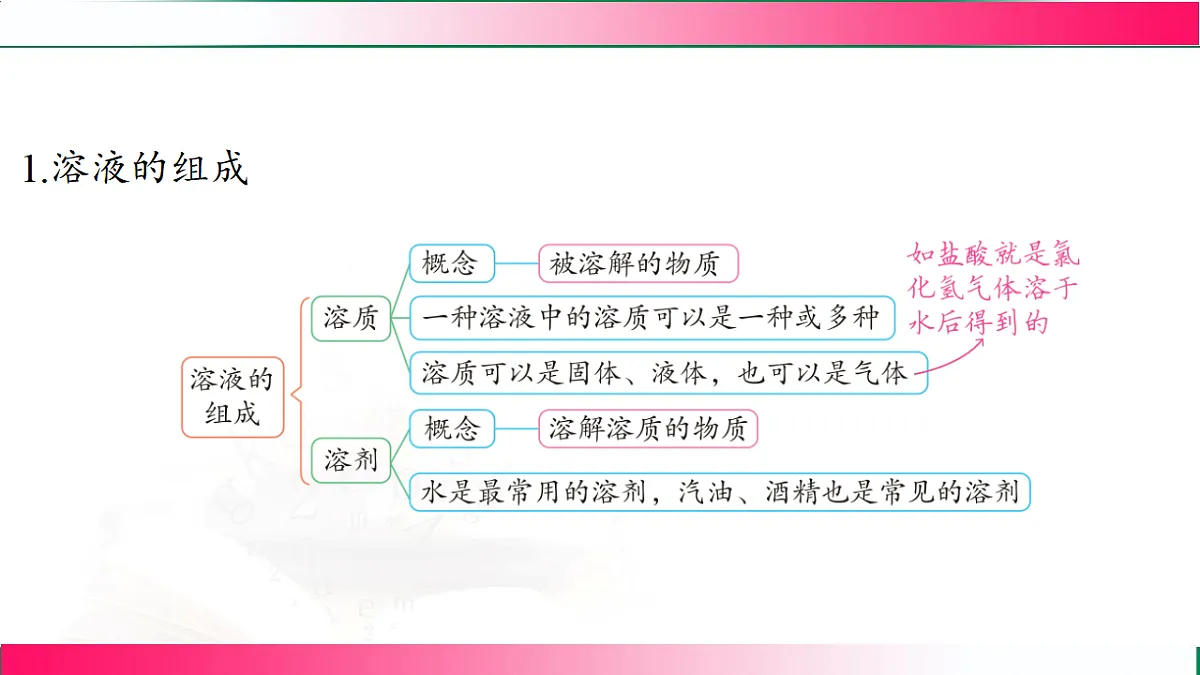 1.溶液的组成

溶液的组成

溶质

概念

被溶解的物质

一种溶液中的溶质可以是一种或多种

溶质可以是固体、液体，也可以是气体

如盐酸就是氯化氢气体溶于水后得到的

溶剂

概念

溶解溶质的物质

水是最常用的溶剂，汽油、酒精也是常见的溶剂